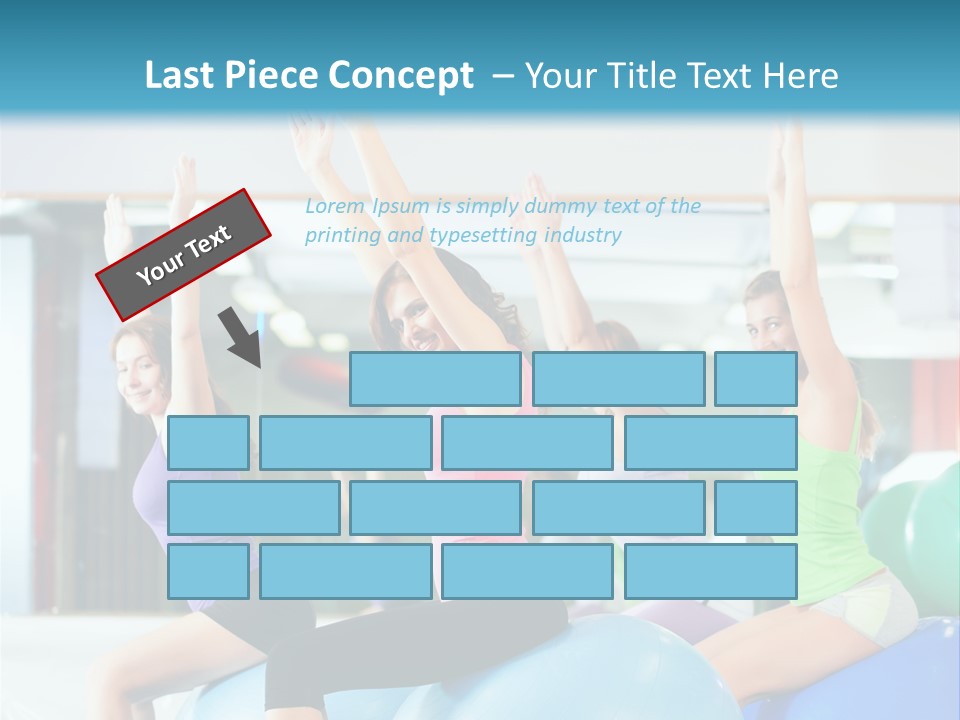 Last Piece Concept – Your Title Text Here

Your Text

Lorem Ipsum is simply dummy text of the printing and typesetting industry